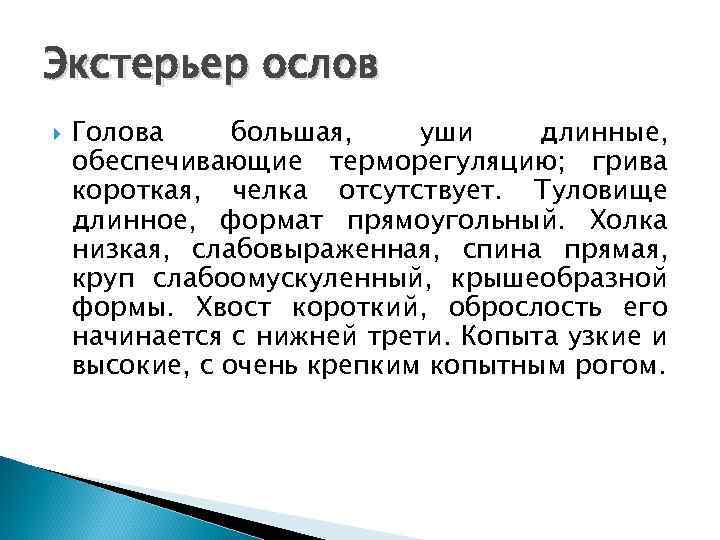 Экстерьер ослов

Голова большая, уши длинные, обеспечивающие терморегуляцию; грива короткая, челка отсутствует. Туловище длинное, формат прямоугольный. Холка низкая, слабовыраженная, спина прямая, круп слабоомускуленный, крышеобразной формы. Хвост короткий, оброслость его начинается с нижней трети. Копыта узкие и высокие, с очень крепким копытным рогом.